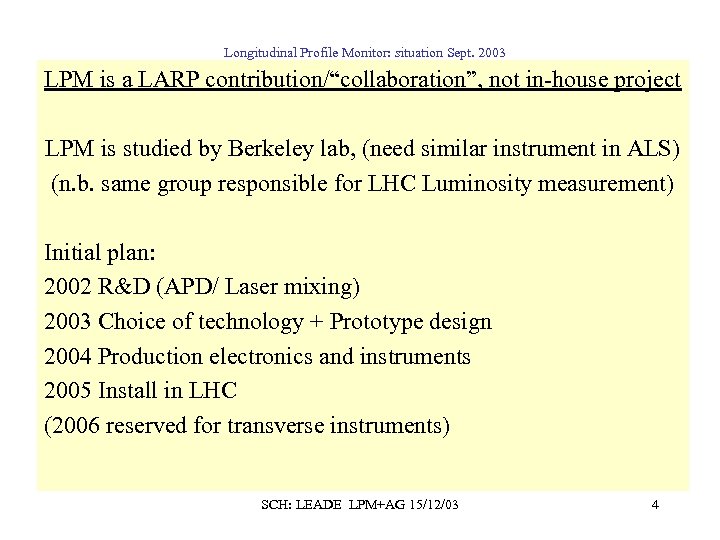 Longitudinal Profile Monitor: situation Sept. 2003

LPM is a LARP contribution/“collaboration”, not in-house project

LPM is studied by Berkeley lab, (need similar instrument in ALS)
(n.b. same group responsible for LHC Luminosity measurement)

Initial plan:
2002 R&D (APD/ Laser mixing)
2003 Choice of technology + Prototype design
2004 Production electronics and instruments
2005 Install in LHC
(2006 reserved for transverse instruments)

SCH: LEADE LPM+AG 15/12/03

4